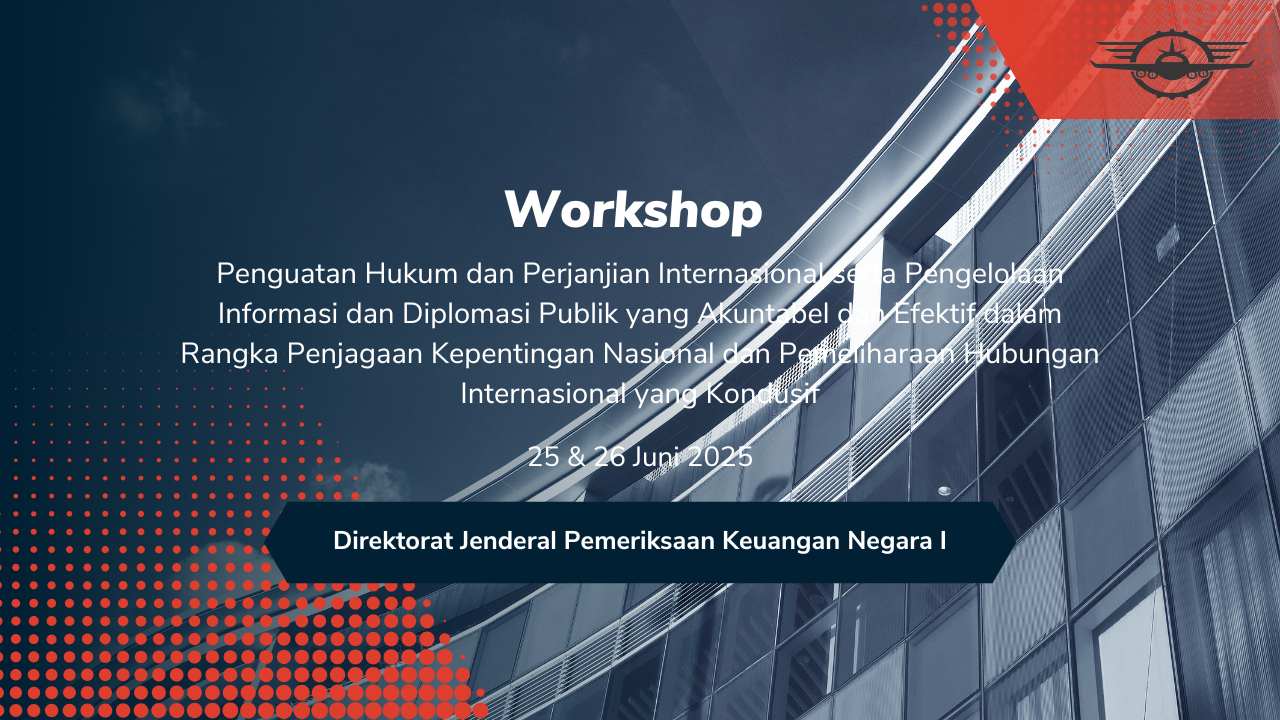 Workshop

Penguatan Hukum dan Perjanjian Internasional serta Pengelolaan Informasi dan Diplomasi Publik yang Akuntabel dan Efektif dalam Rangka Penjagaan Kepentingan Nasional dan Pemeliharaan Hubungan Internasional yang Kondusif

25 & 26 Juni 2025

Direktorat Jenderal Pemeriksaan Keuangan Negara I